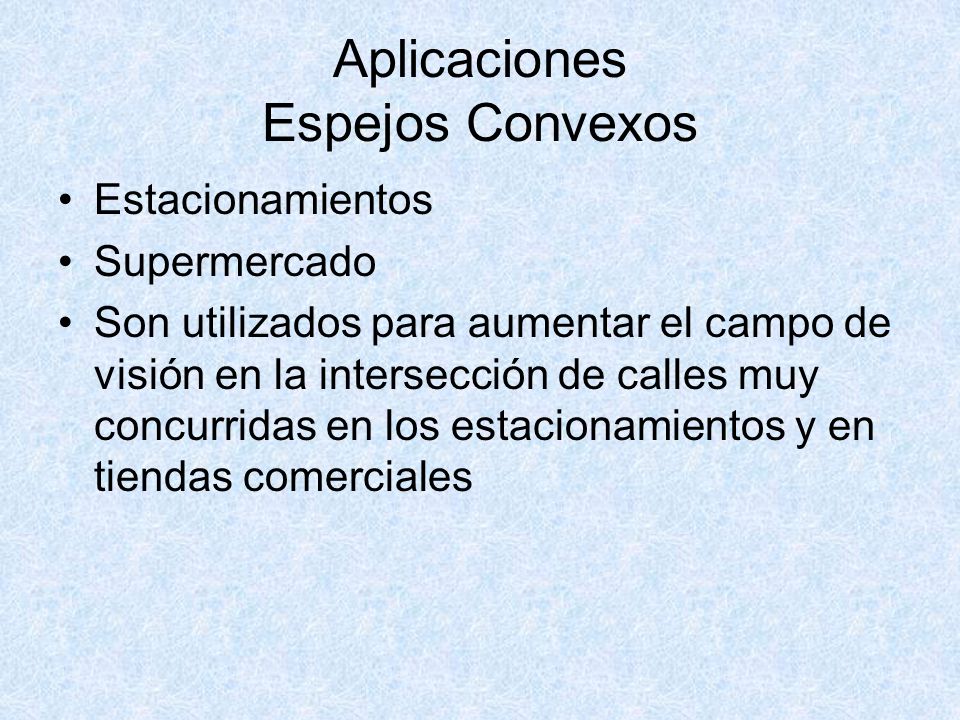 Aplicaciones
Espejos Convexos

• Estacionamientos
• Supermercado
• Son utilizados para aumentar el campo de visión en la intersección de calles muy concurridas en los estacionamientos y en tiendas comerciales